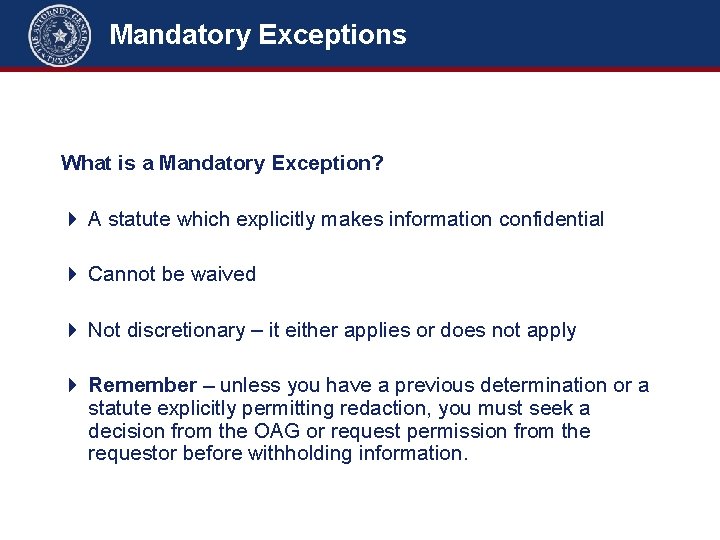 THE ATTORNEY GENERAL TEXAS

Mandatory Exceptions

What is a Mandatory Exception?

A statute which explicitly makes information confidential

Cannot be waived

Not discretionary – it either applies or does not apply

Remember – unless you have a previous determination or a statute explicitly permitting redaction, you must seek a decision from the OAG or request permission from the requestor before withholding information.